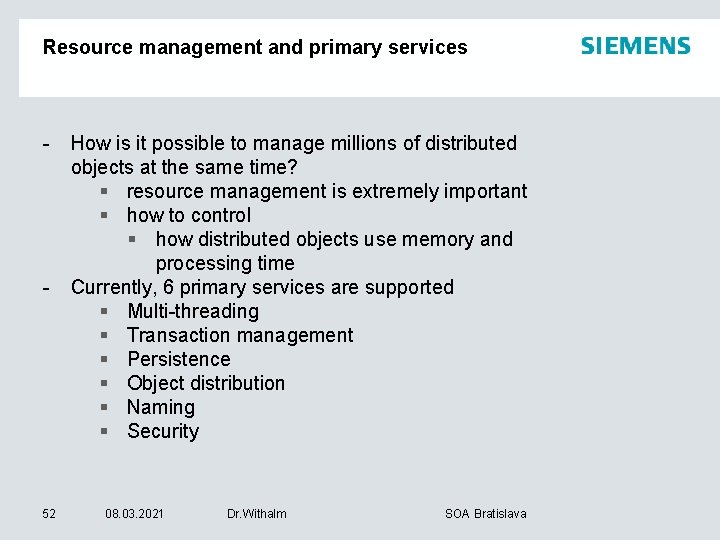 Resource management and primary services

SIEMENS

- How is it possible to manage millions of distributed objects at the same time?
  ▪ resource management is extremely important
  ▪ how to control
    ▪ how distributed objects use memory and processing time
- Currently, 6 primary services are supported
  ▪ Multi-threading
  ▪ Transaction management
  ▪ Persistence
  ▪ Object distribution
  ▪ Naming
  ▪ Security

52 08.03.2021 Dr.Withalm SOA Bratislava